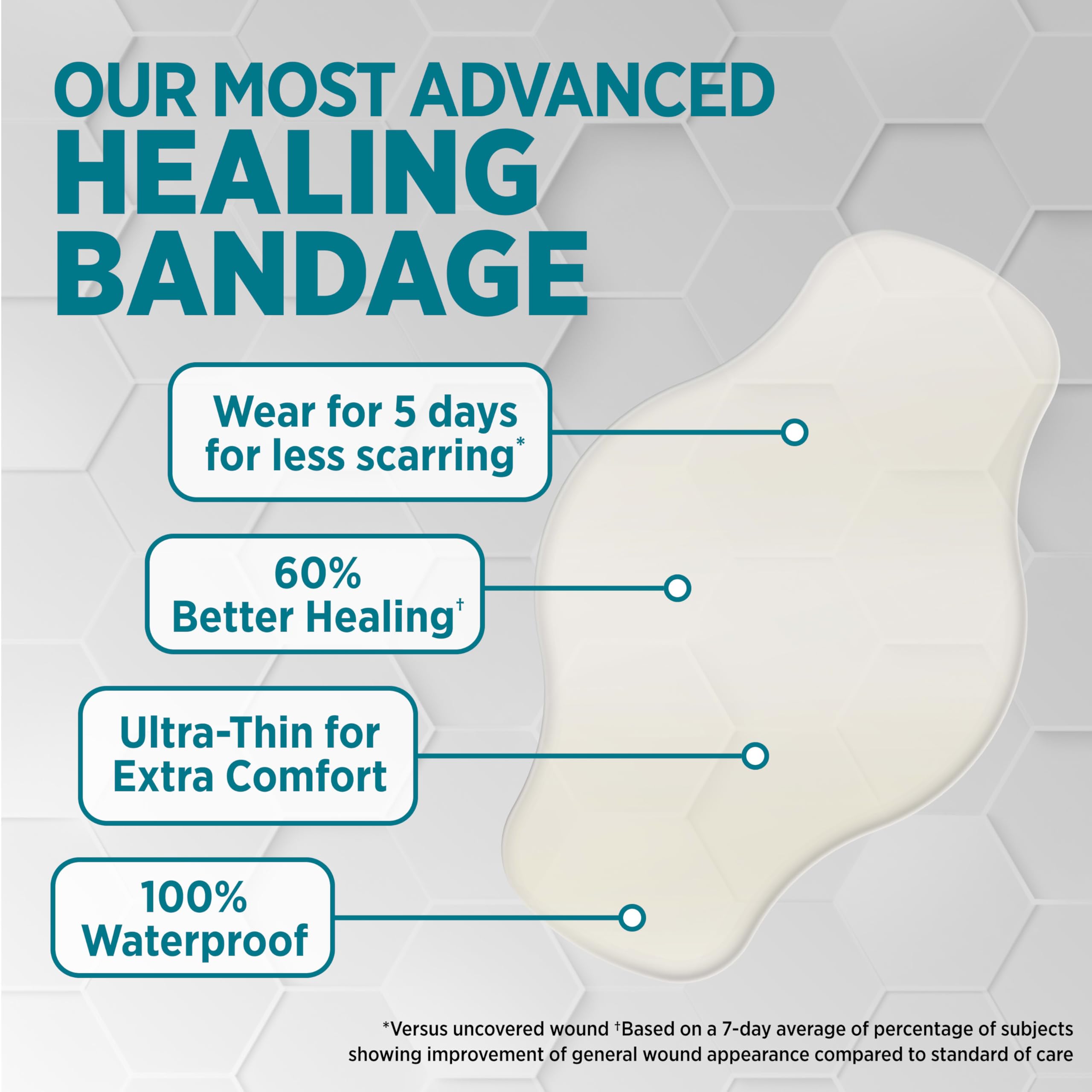 OUR MOST ADVANCED HEALING BANDAGE

Wear for 5 days for less scarring*

60% Better Healing†

Ultra-Thin for Extra Comfort

100% Waterproof

*Versus uncovered wound †Based on a 7-day average of percentage of subjects showing improvement of general wound appearance compared to standard of care